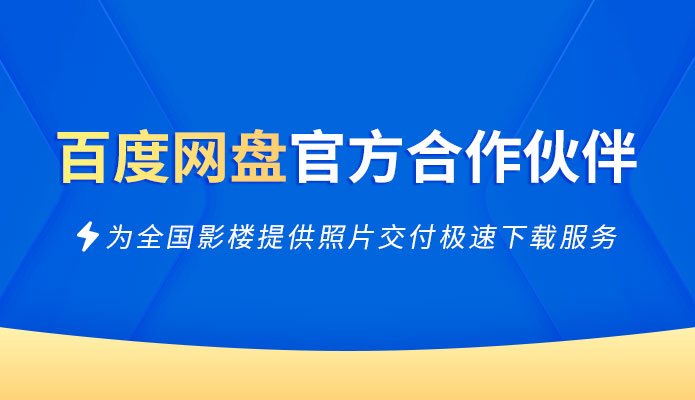 百度网盘官方合作伙伴

为全国影楼提供照片交付极速下载服务